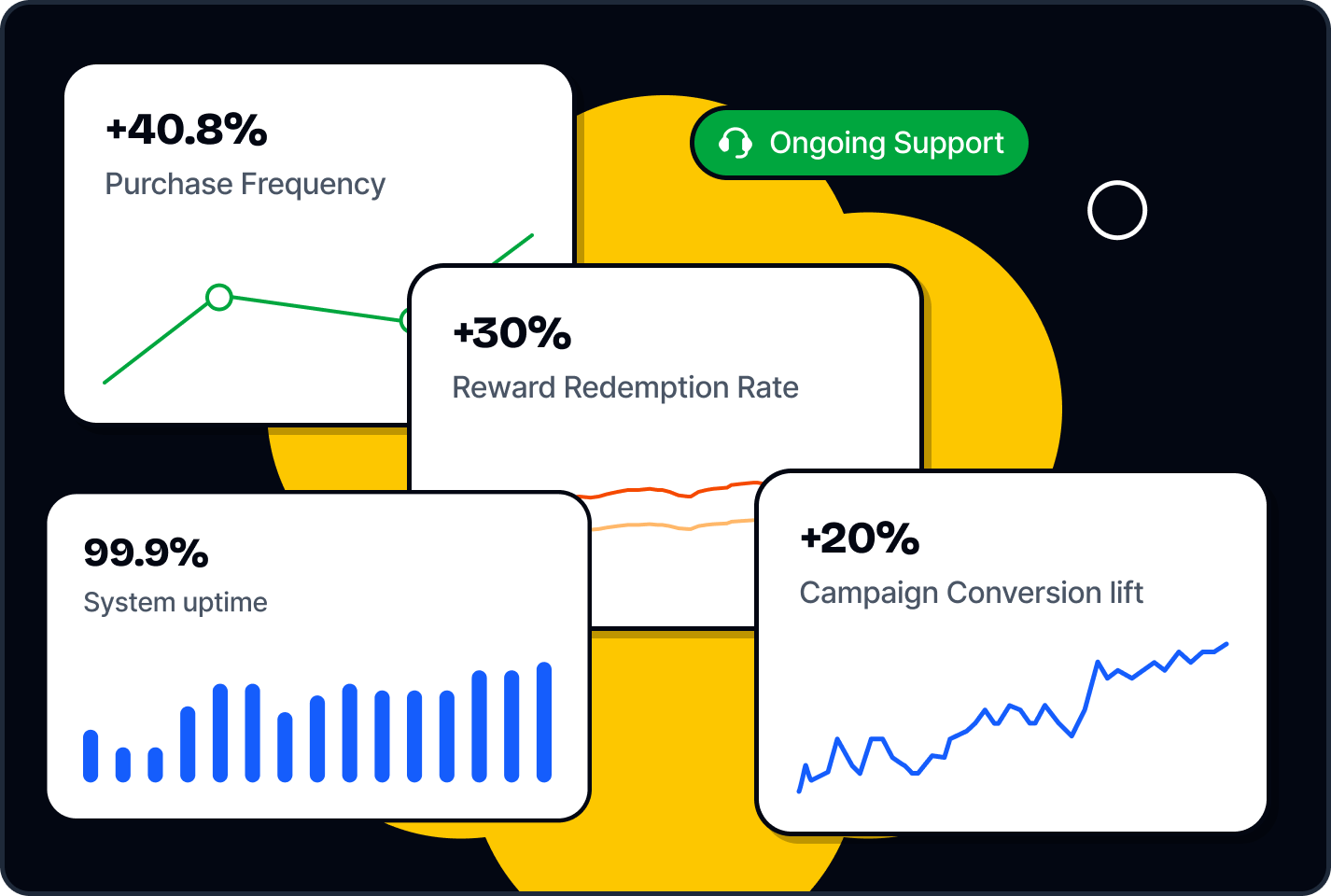 +40.8%
Purchase Frequency

Ongoing Support

+30%
Reward Redemption Rate

99.9%
System uptime

+20%
Campaign Conversion lift